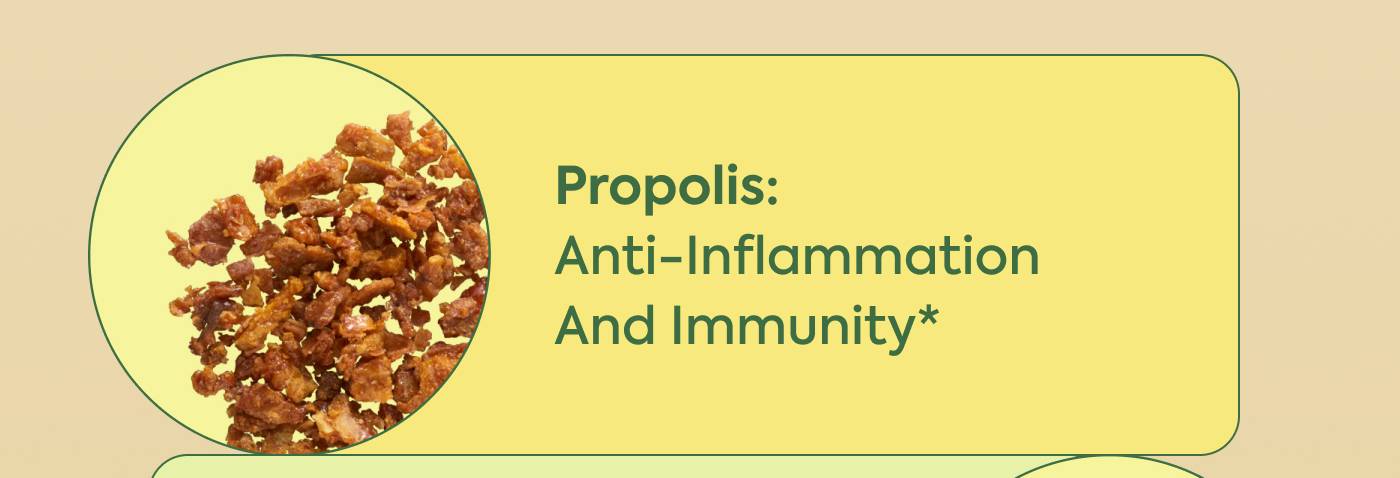 Propolis:
Anti-Inflammation And Immunity*